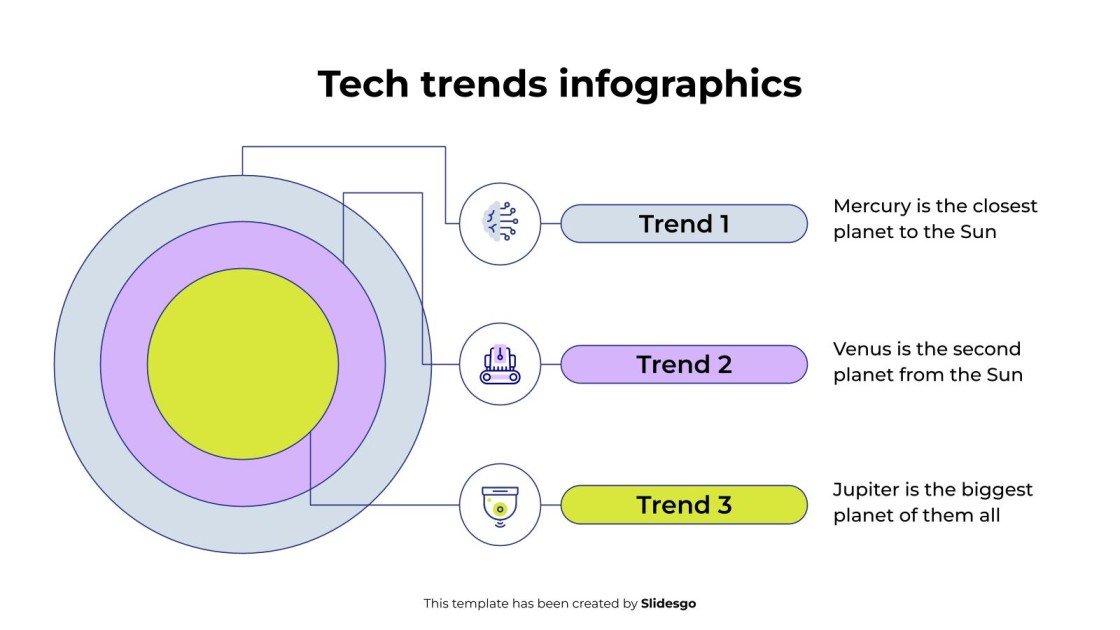 Tech trends infographics

Trend 1

Mercury is the closest planet to the Sun

Trend 2

Venus is the second planet from the Sun

Trend 3

Jupiter is the biggest planet of them all

This template has been created by Slidesgo